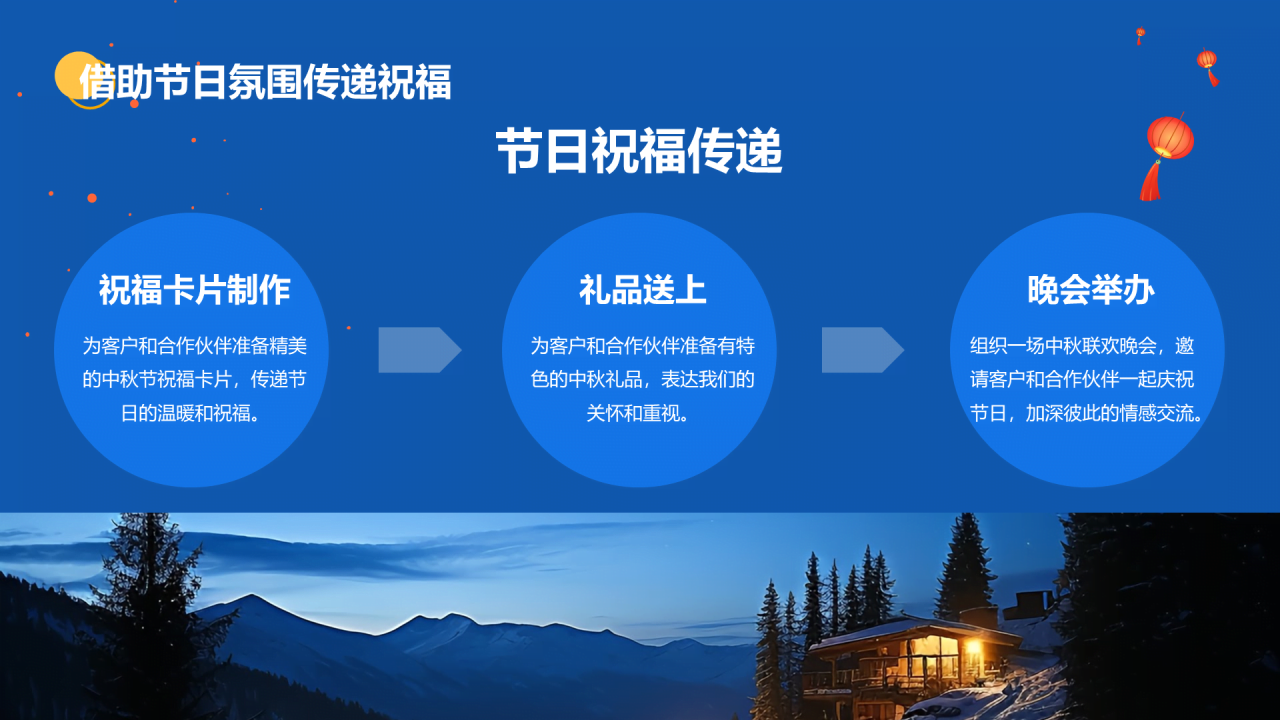 借助节日氛围传递祝福

节日祝福传递

祝福卡片制作

为客户和合作伙伴准备精美的中秋节祝福卡片，传递节日的温暖和祝福。

礼品送上

为客户和合作伙伴准备有特色的中秋礼品，表达我们的关怀和重视。

晚会举办

组织一场中秋联欢晚会，邀请客户和合作伙伴一起庆祝节日，加深彼此的情感交流。